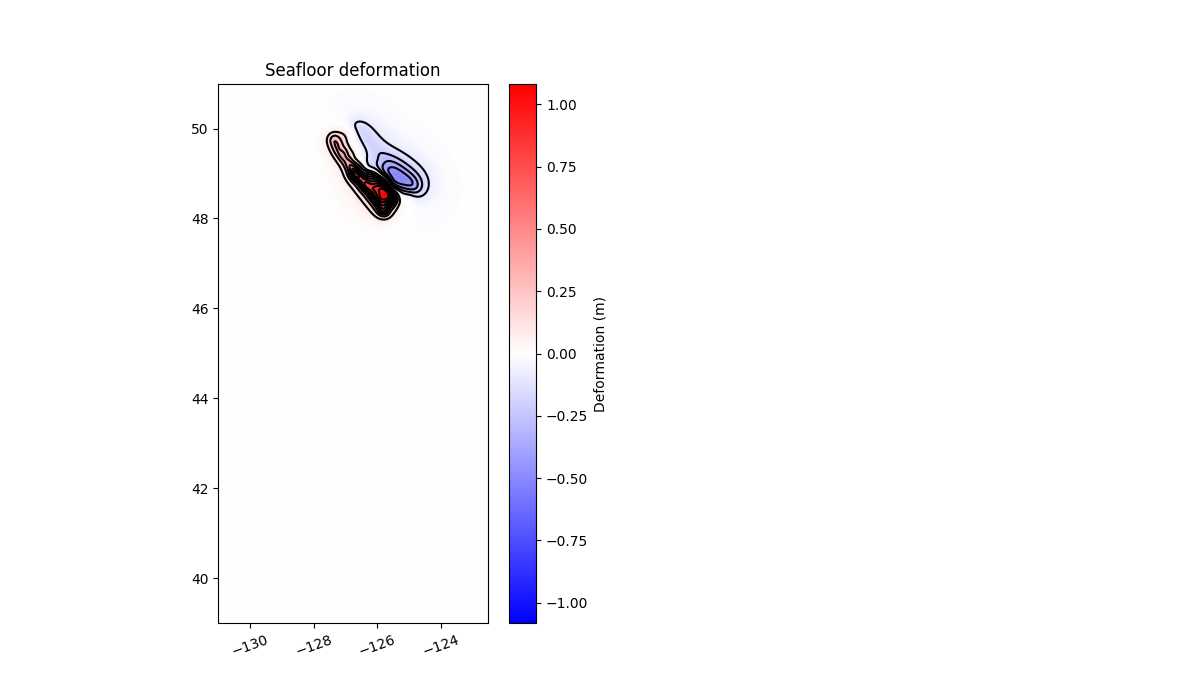 Seafloor deformation

50
48
46
44
42
40

−130 −128 −126 −124

1.00
0.75
0.50
0.25
0.00
−0.25
−0.50
−0.75
−1.00

Deformation (m)